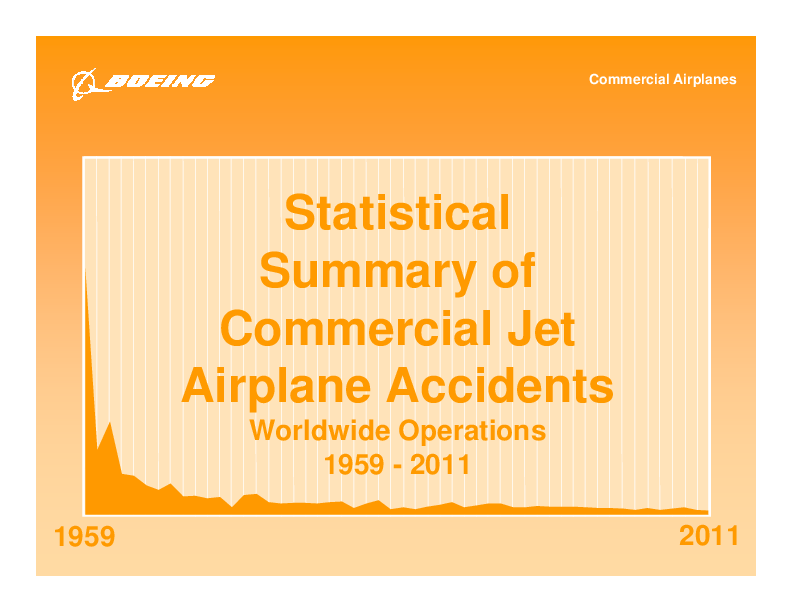 BOEING

Commercial Airplanes

Statistical Summary of Commercial Jet Airplane Accidents

Worldwide Operations
1959 - 2011

1959

2011